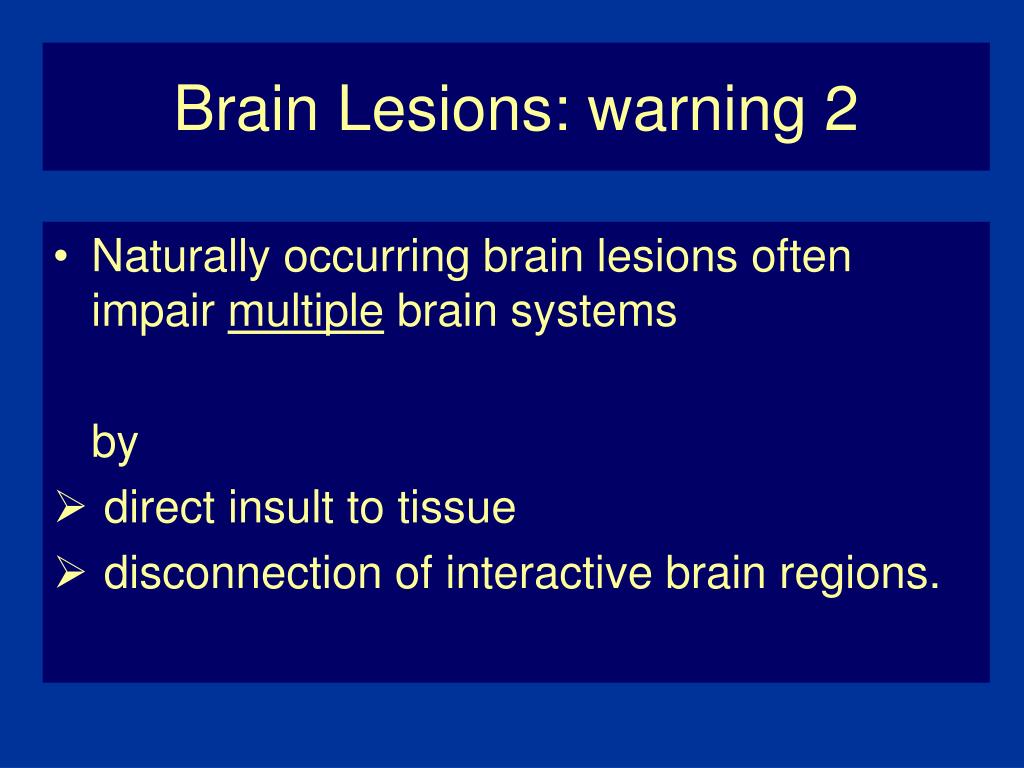 Brain Lesions: warning 2

• Naturally occurring brain lesions often impair multiple brain systems

by

➢ direct insult to tissue
➢ disconnection of interactive brain regions.